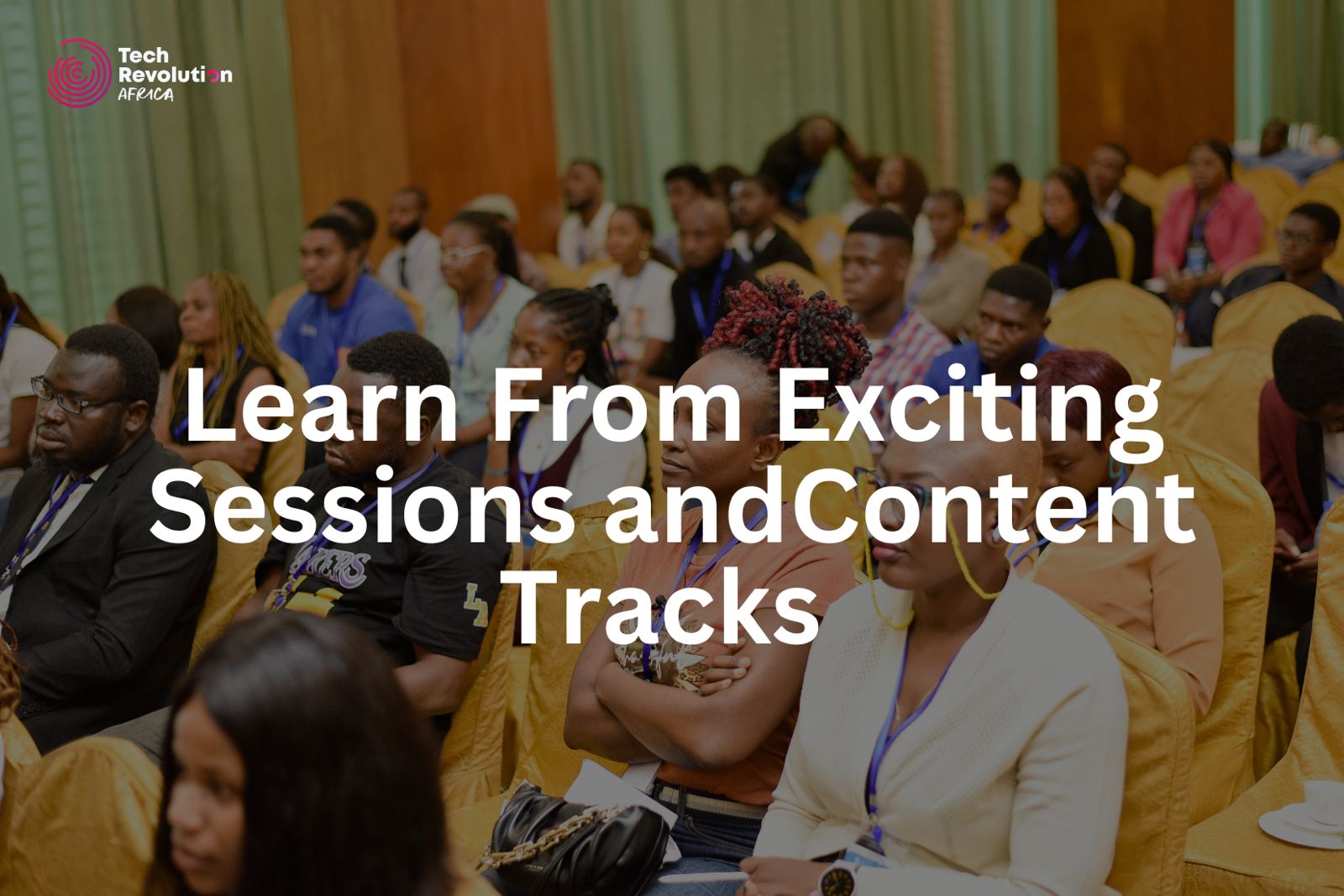 Tech Revolution AFRICA

Learn From Exciting Sessions andContent Tracks